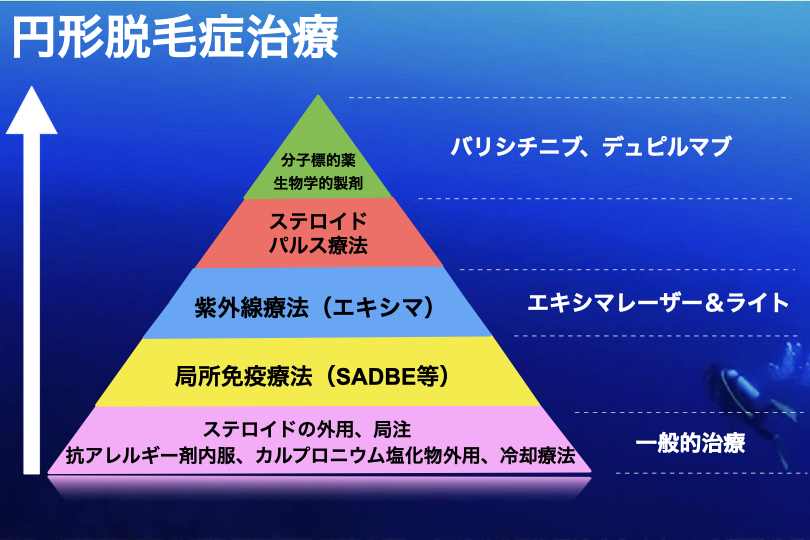 円形脱毛症治療

分子標的薬
生物学的製剤

ステロイド
パルス療法

紫外線療法（エキシマ）

局所免疫療法（SADBE等）

ステロイドの外用、局注
抗アレルギー剤内服、カルプロニウム塩化物外用、冷却療法

バリシチニブ、デュピルマブ

エキシマレーザー＆ライト

一般的治療